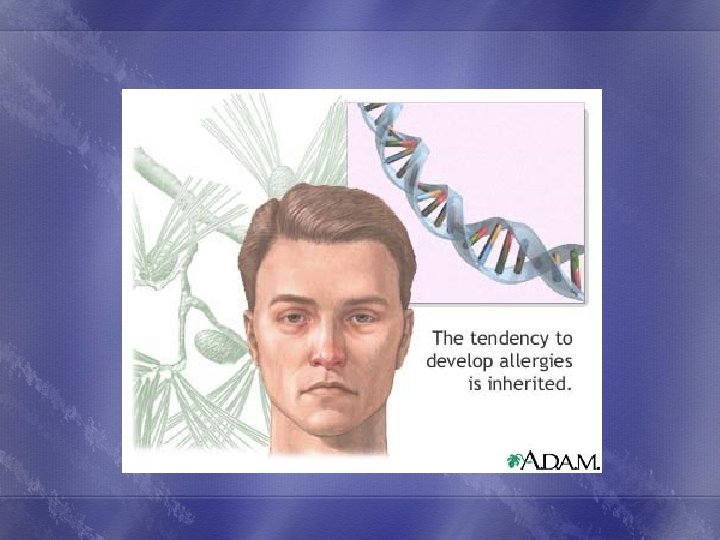 The tendency to develop allergies is inherited.

A.D.A.M.